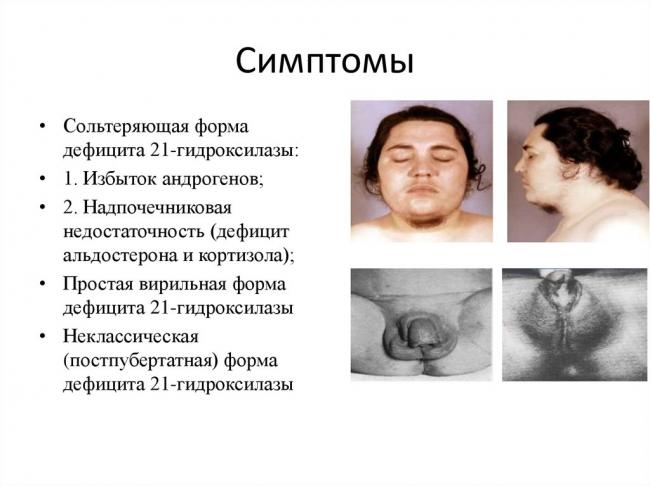 Симптомы

• Сольтеряющая форма дефицита 21-гидроксилазы:
• 1. Избыток андрогенов;
• 2. Надпочечниковая недостаточность (дефицит альдостерона и кортизола);
• Простая вирильная форма дефицита 21-гидроксилазы
• Неклассическая (постпубертатная) форма дефицита 21-гидроксилазы